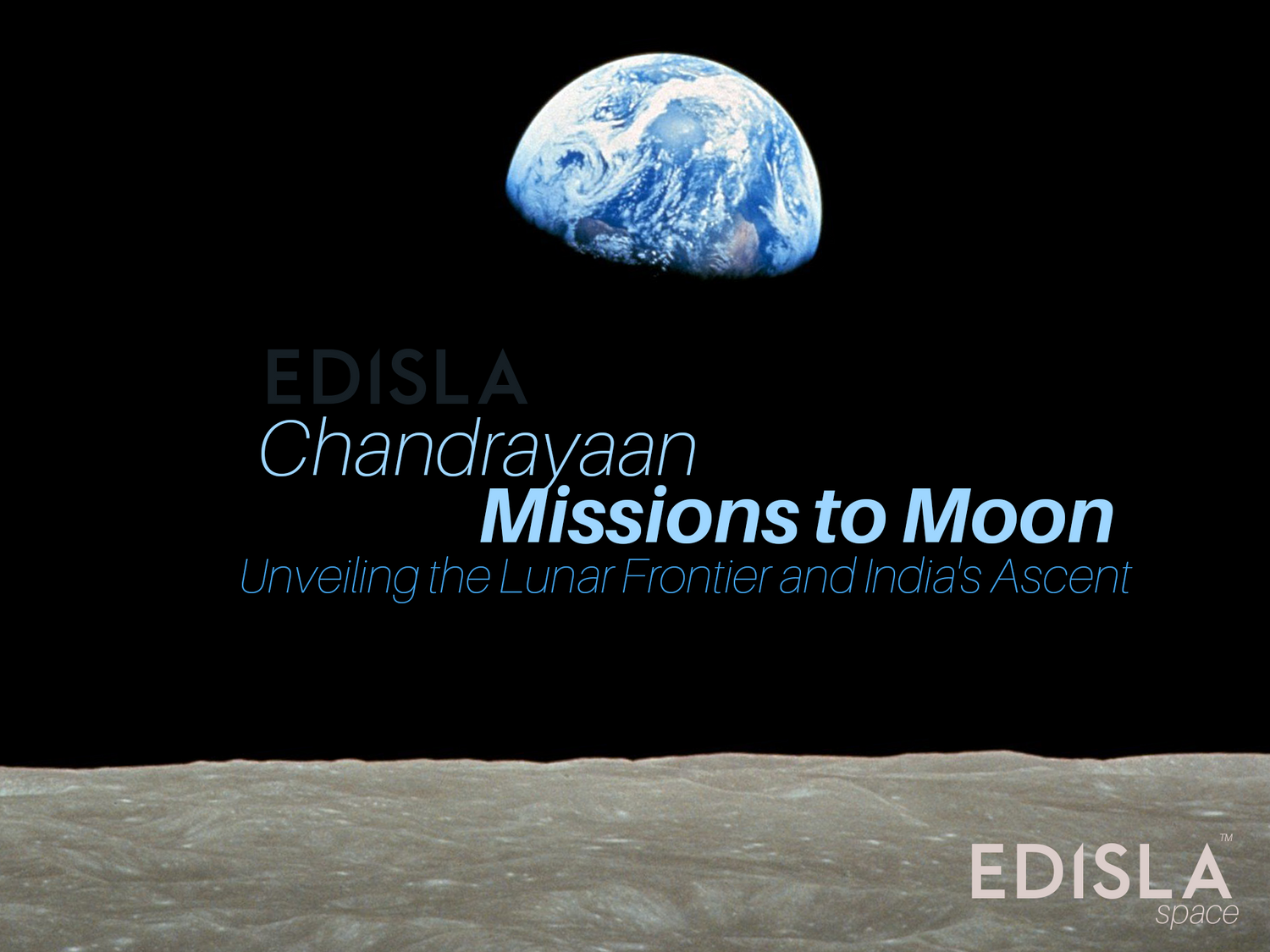 EDISLA

Chandrayaan
Missions to Moon
Unveiling the Lunar Frontier and India's Ascent

EDISLA™
space